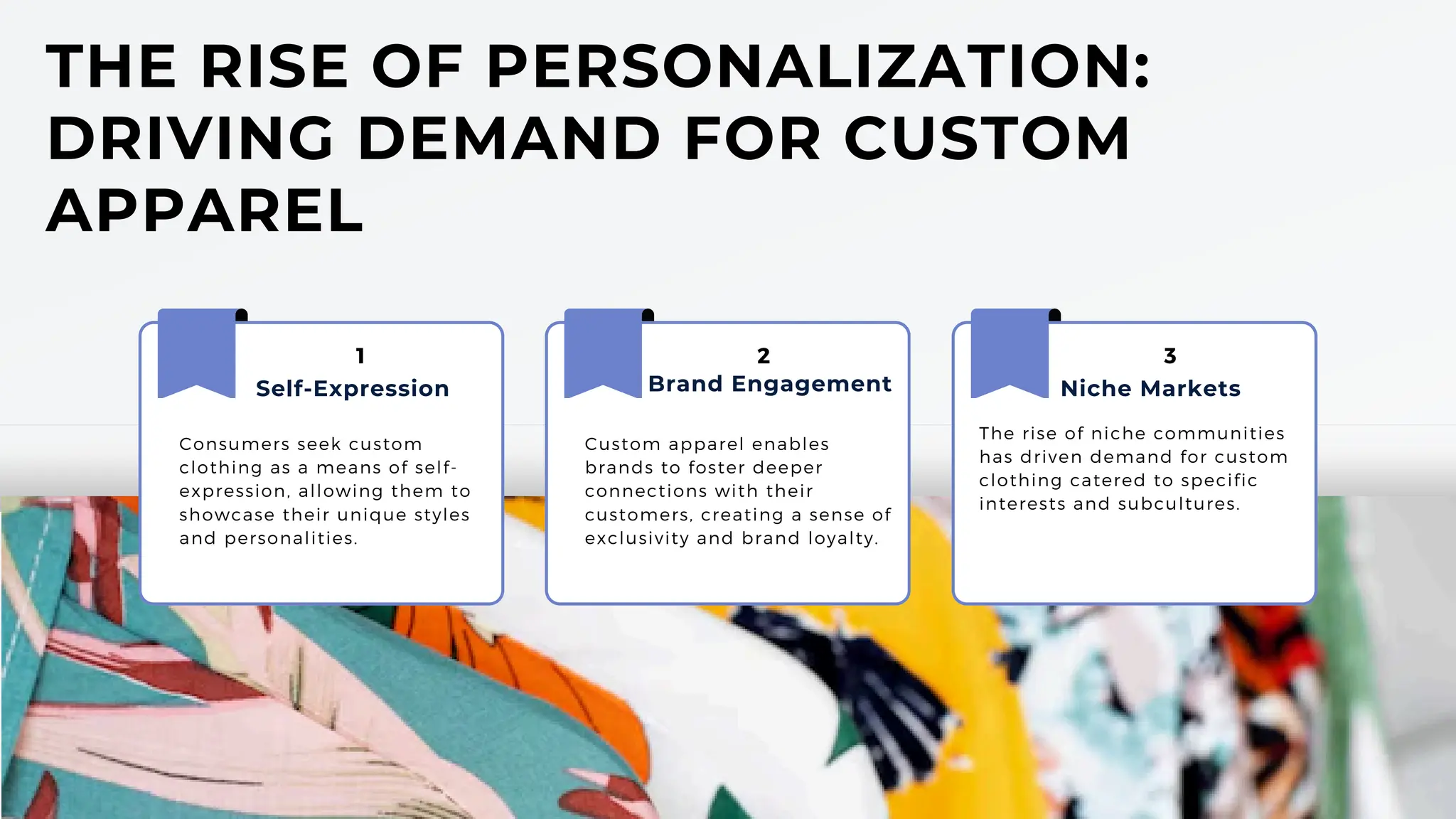 THE RISE OF PERSONALIZATION: DRIVING DEMAND FOR CUSTOM APPAREL

1
Self-Expression

Consumers seek custom clothing as a means of self-expression, allowing them to showcase their unique styles and personalities.

2
Brand Engagement

Custom apparel enables brands to foster deeper connections with their customers, creating a sense of exclusivity and brand loyalty.

3
Niche Markets

The rise of niche communities has driven demand for custom clothing catered to specific interests and subcultures.